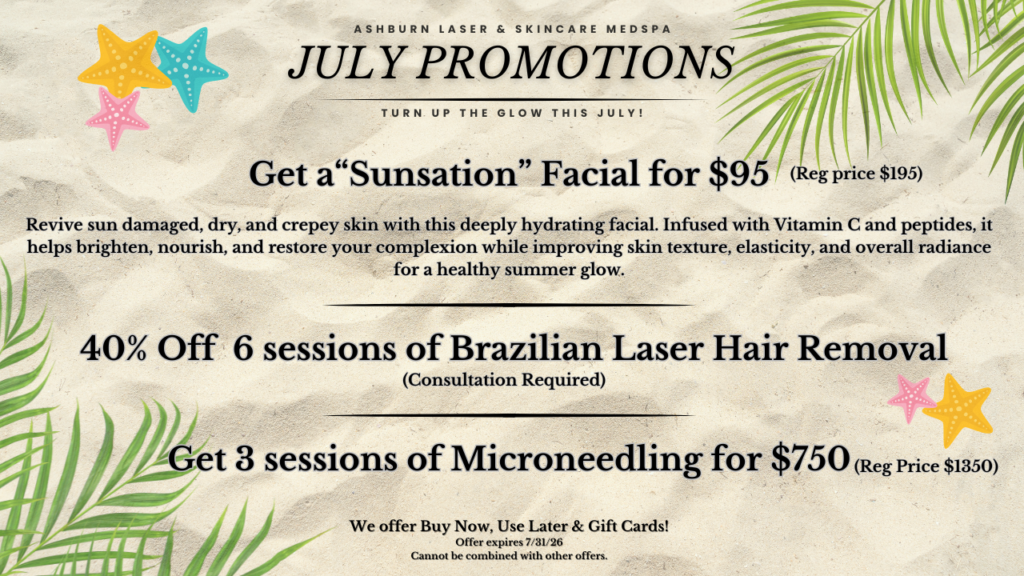 ASHBURN LASER & SKINCARE MEDSPA

JULY PROMOTIONS

TURN UP THE GLOW THIS JULY!

Get a"Sunsation" Facial for $95 (Reg price $195)

Revive sun damaged, dry, and crepey skin with this deeply hydrating facial. Infused with Vitamin C and peptides, it helps brighten, nourish, and restore your complexion while improving skin texture, elasticity, and overall radiance for a healthy summer glow.

40% Off 6 sessions of Brazilian Laser Hair Removal
(Consultation Required)

Get 3 sessions of Microneedling for $750 (Reg Price $1350)

We offer Buy Now, Use Later & Gift Cards!
Offer expires 7/31/26
Cannot be combined with other offers.